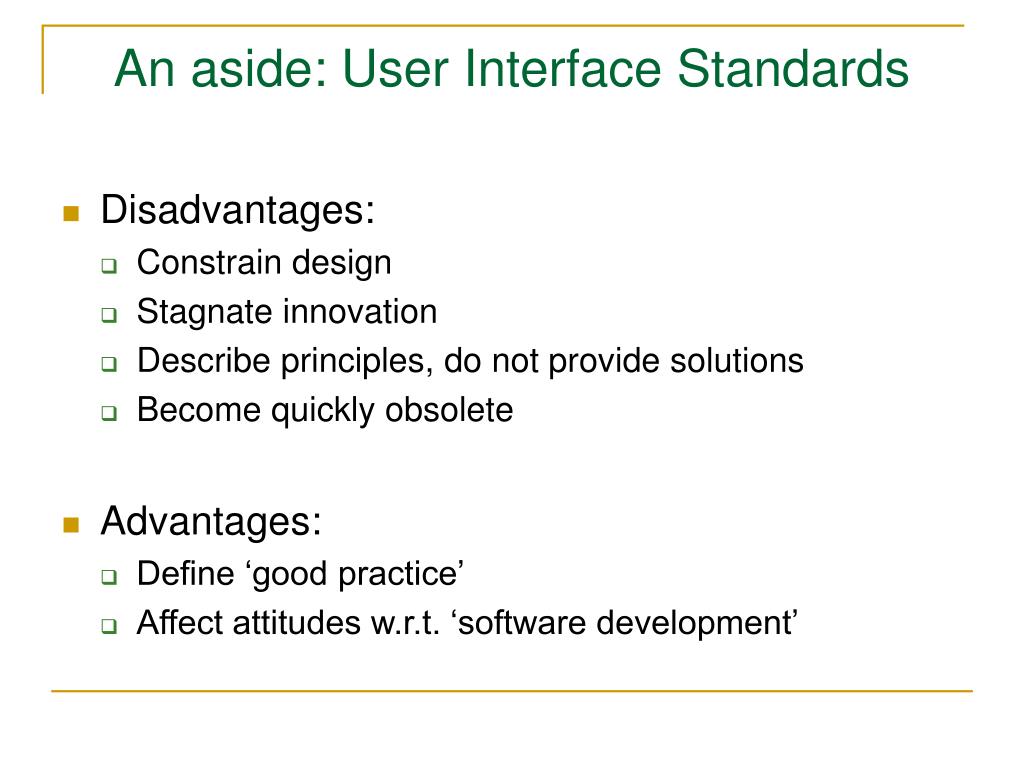 An aside: User Interface Standards

Disadvantages:
Constrain design
Stagnate innovation
Describe principles, do not provide solutions
Become quickly obsolete

Advantages:
Define ‘good practice’
Affect attitudes w.r.t. ‘software development’